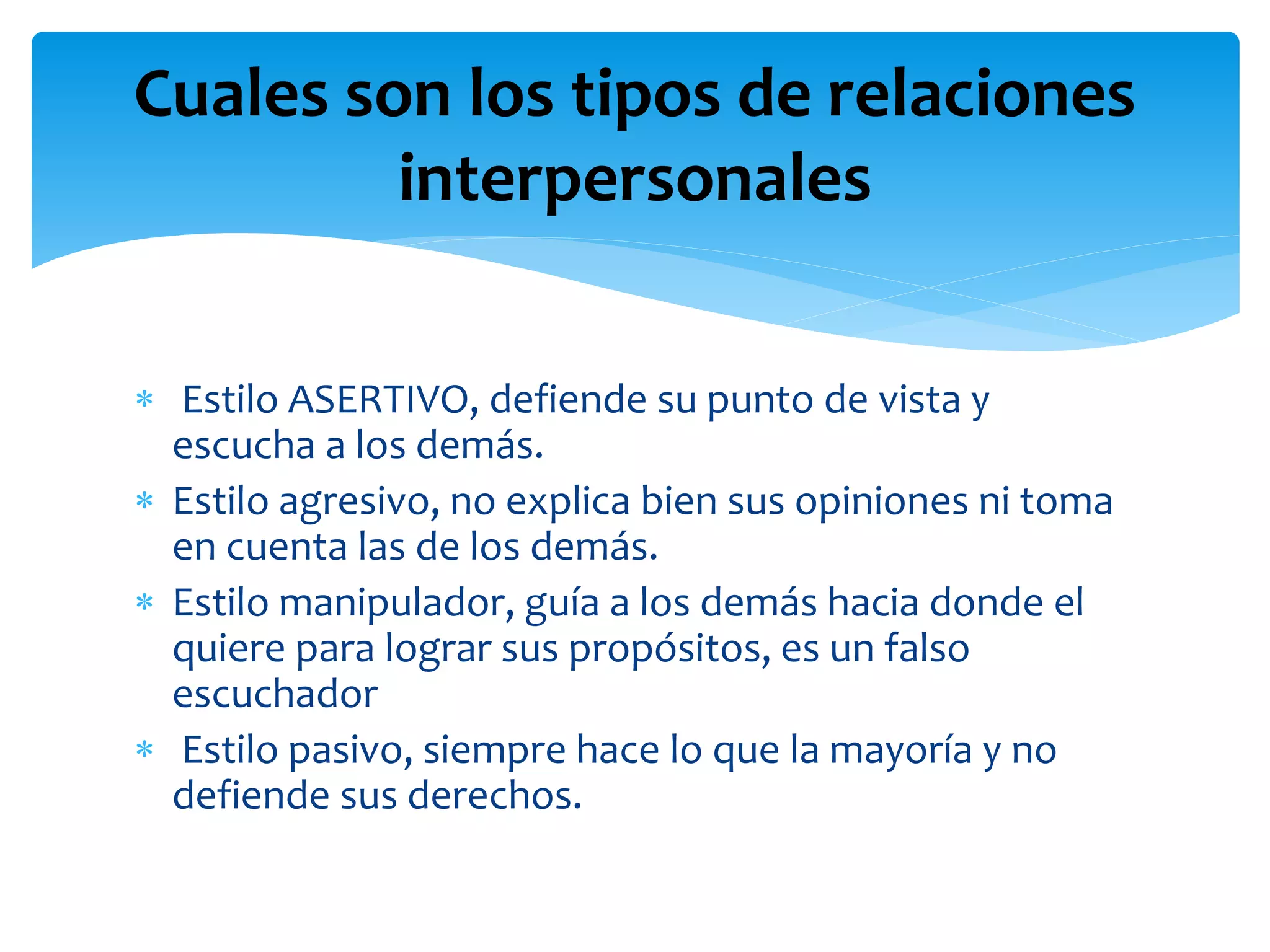 Cuales son los tipos de relaciones interpersonales

* Estilo ASERTIVO, defiende su punto de vista y escucha a los demás.
* Estilo agresivo, no explica bien sus opiniones ni toma en cuenta las de los demás.
* Estilo manipulador, guía a los demás hacia donde el quiere para lograr sus propósitos, es un falso escuchador
* Estilo pasivo, siempre hace lo que la mayoría y no defiende sus derechos.